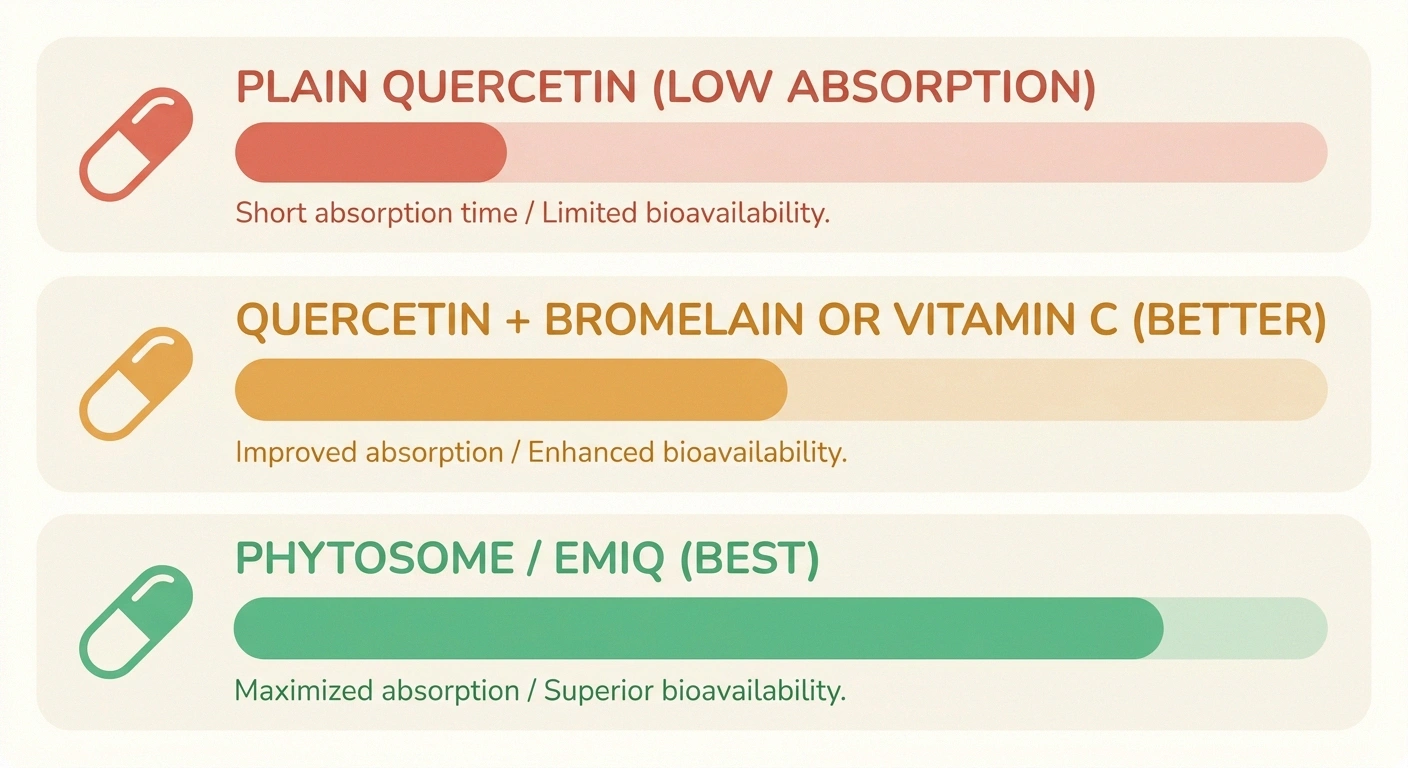 PLAIN QUERCETIN (LOW ABSORPTION)

Short absorption time / Limited bioavailability.

QUERCETIN + BROMELAIN OR VITAMIN C (BETTER)

Improved absorption / Enhanced bioavailability.

PHYTOSOME / EMIQ (BEST)

Maximized absorption / Superior bioavailability.